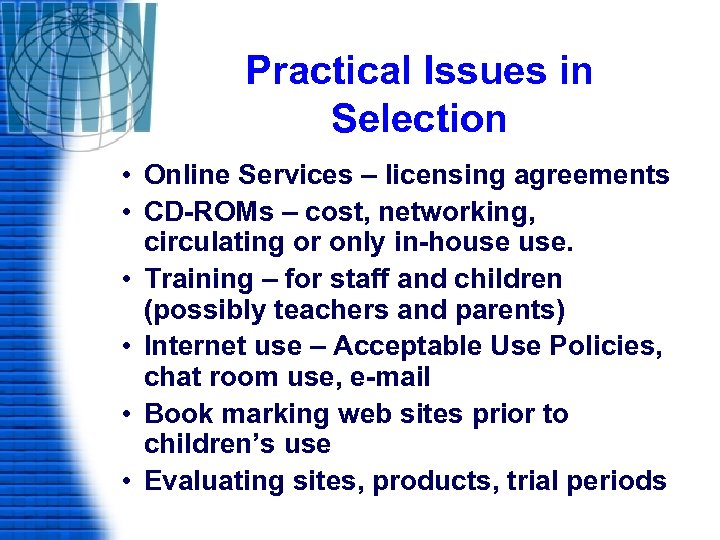 WWW

Practical Issues in Selection

• Online Services – licensing agreements
• CD-ROMs – cost, networking, circulating or only in-house use.
• Training – for staff and children (possibly teachers and parents)
• Internet use – Acceptable Use Policies, chat room use, e-mail
• Book marking web sites prior to children's use
• Evaluating sites, products, trial periods